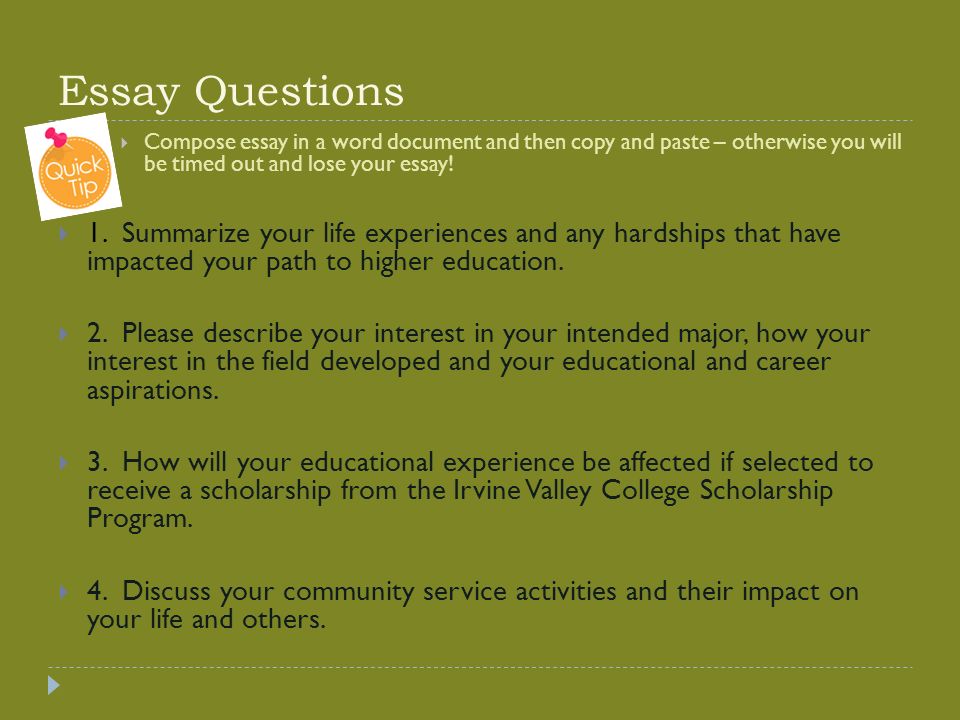 Essay Questions

Quick Tip

Compose essay in a word document and then copy and paste – otherwise you will be timed out and lose your essay!

1. Summarize your life experiences and any hardships that have impacted your path to higher education.

2. Please describe your interest in your intended major, how your interest in the field developed and your educational and career aspirations.

3. How will your educational experience be affected if selected to receive a scholarship from the Irvine Valley College Scholarship Program.

4. Discuss your community service activities and their impact on your life and others.